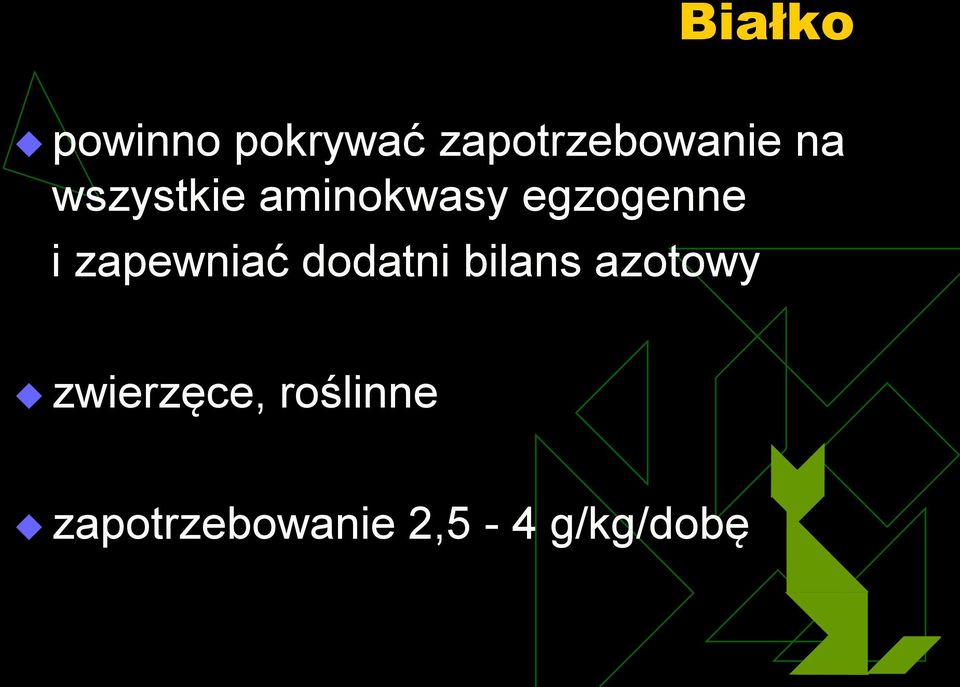 Białko

powinno pokrywać zapotrzebowanie na wszystkie aminokwasy egzogenne i zapewniać dodatni bilans azotowy

zwierzęce, roślinne

zapotrzebowanie 2,5 - 4 g/kg/dobę